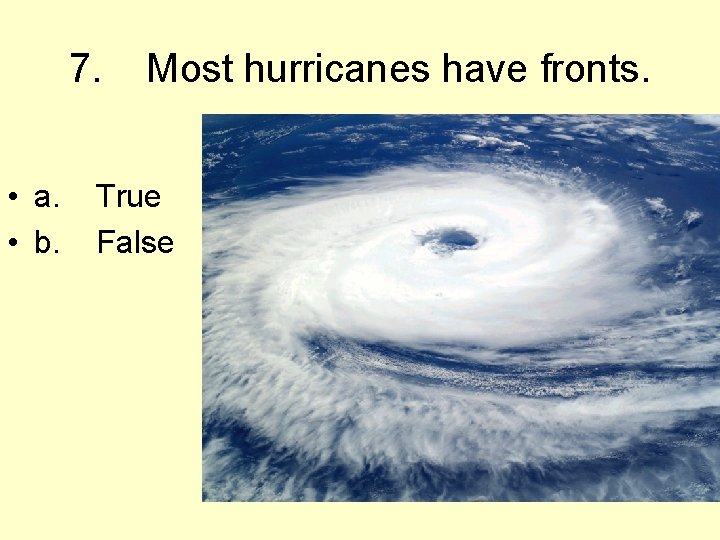 7. Most hurricanes have fronts.

• a. True
• b. False